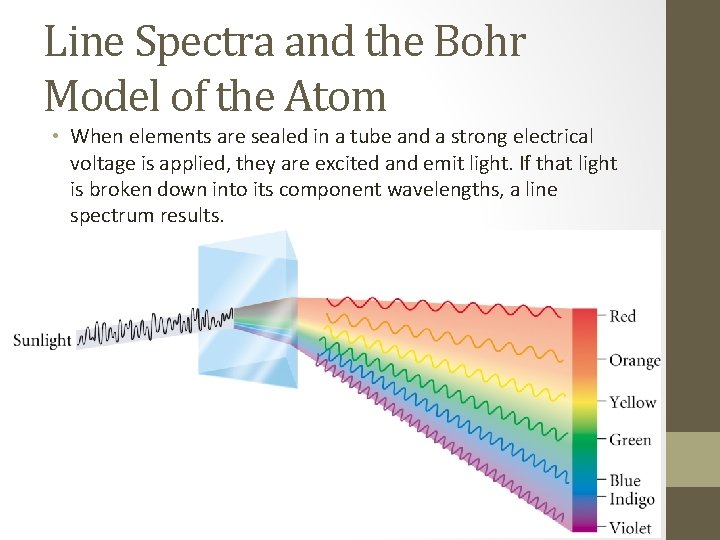 Line Spectra and the Bohr Model of the Atom

• When elements are sealed in a tube and a strong electrical voltage is applied, they are excited and emit light. If that light is broken down into its component wavelengths, a line spectrum results.

Sunlight

Red
Orange
Yellow
Green
Blue
Indigo
Violet